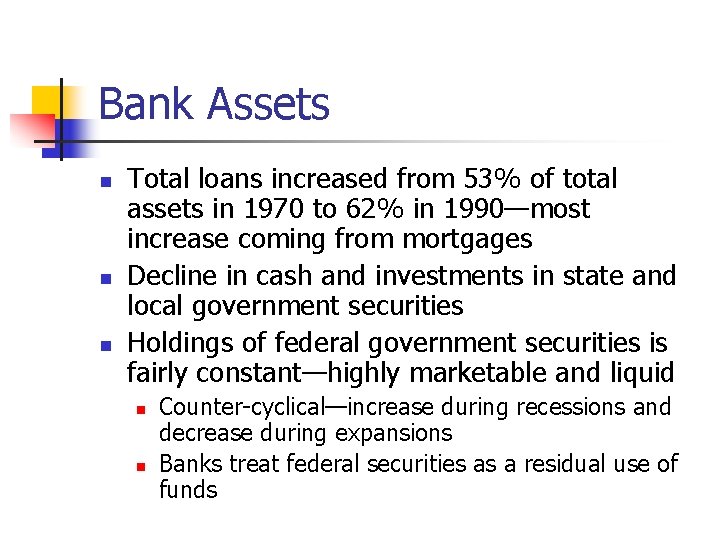 Bank Assets

- Total loans increased from 53% of total assets in 1970 to 62% in 1990—most increase coming from mortgages
- Decline in cash and investments in state and local government securities
- Holdings of federal government securities is fairly constant—highly marketable and liquid
  - Counter-cyclical—increase during recessions and decrease during expansions
  - Banks treat federal securities as a residual use of funds